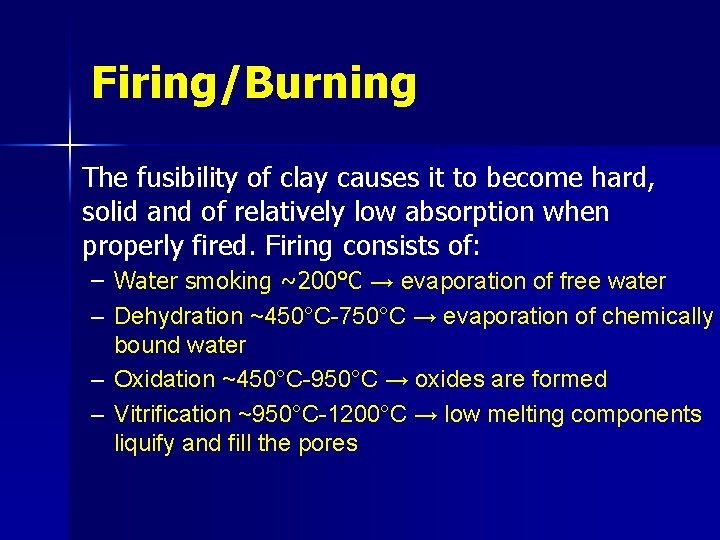 Firing/Burning

The fusibility of clay causes it to become hard, solid and of relatively low absorption when properly fired. Firing consists of:

– Water smoking ~200ºC → evaporation of free water

– Dehydration ~450°C-750°C → evaporation of chemically bound water

– Oxidation ~450°C-950°C → oxides are formed

– Vitrification ~950°C-1200°C → low melting components liquify and fill the pores